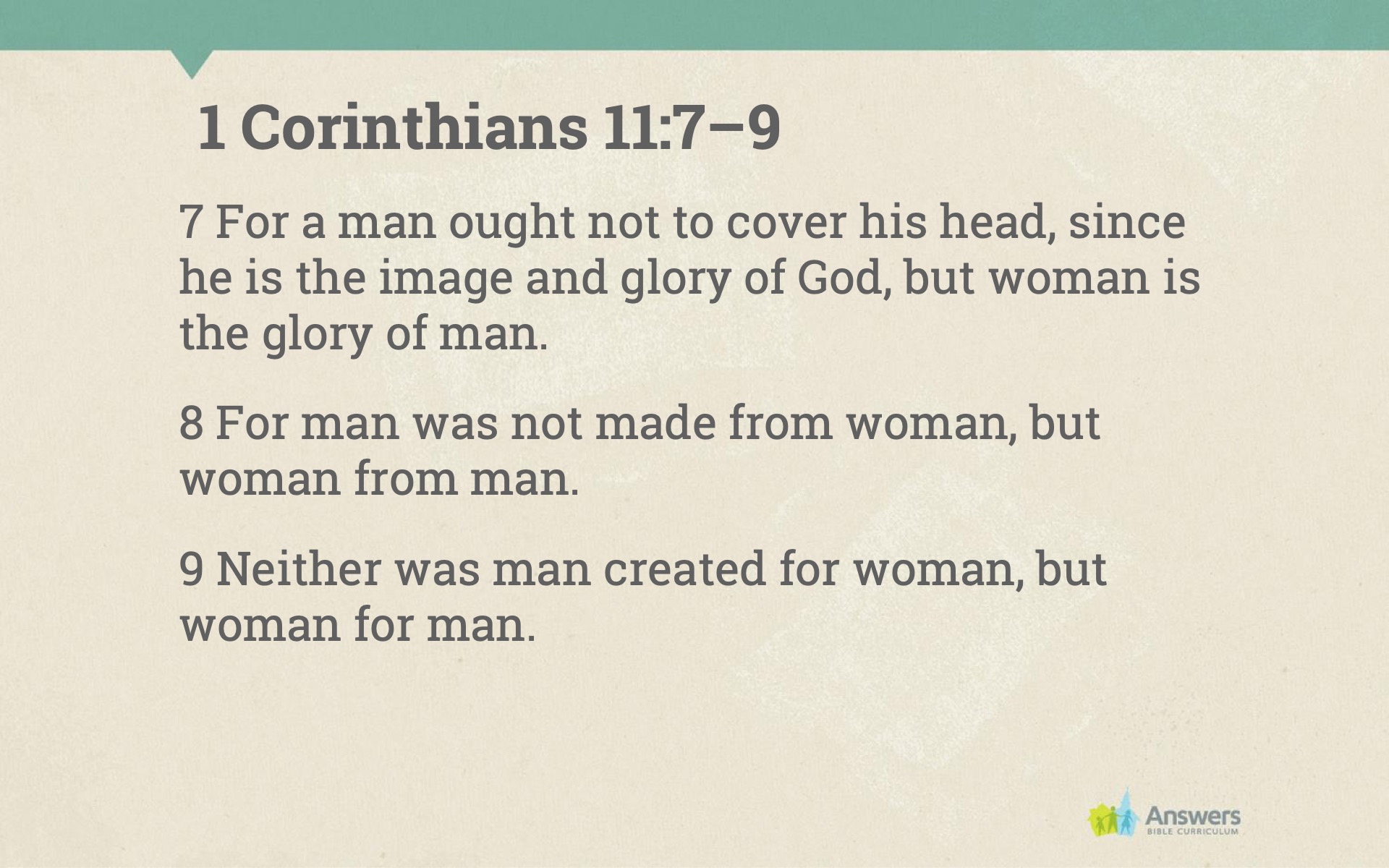 1 Corinthians 11:7–9

7 For a man ought not to cover his head, since he is the image and glory of God, but woman is the glory of man.

8 For man was not made from woman, but woman from man.

9 Neither was man created for woman, but woman for man.

Answers
BIBLE CURRICULUM